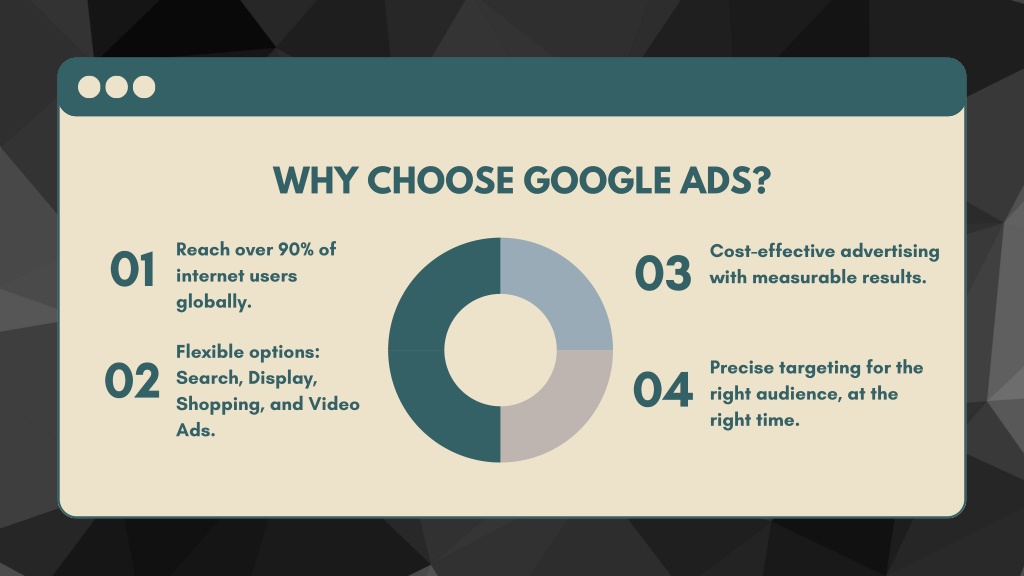 WHY CHOOSE GOOGLE ADS?

01 Reach over 90% of internet users globally.

02 Flexible options: Search, Display, Shopping, and Video Ads.

03 Cost-effective advertising with measurable results.

04 Precise targeting for the right audience, at the right time.